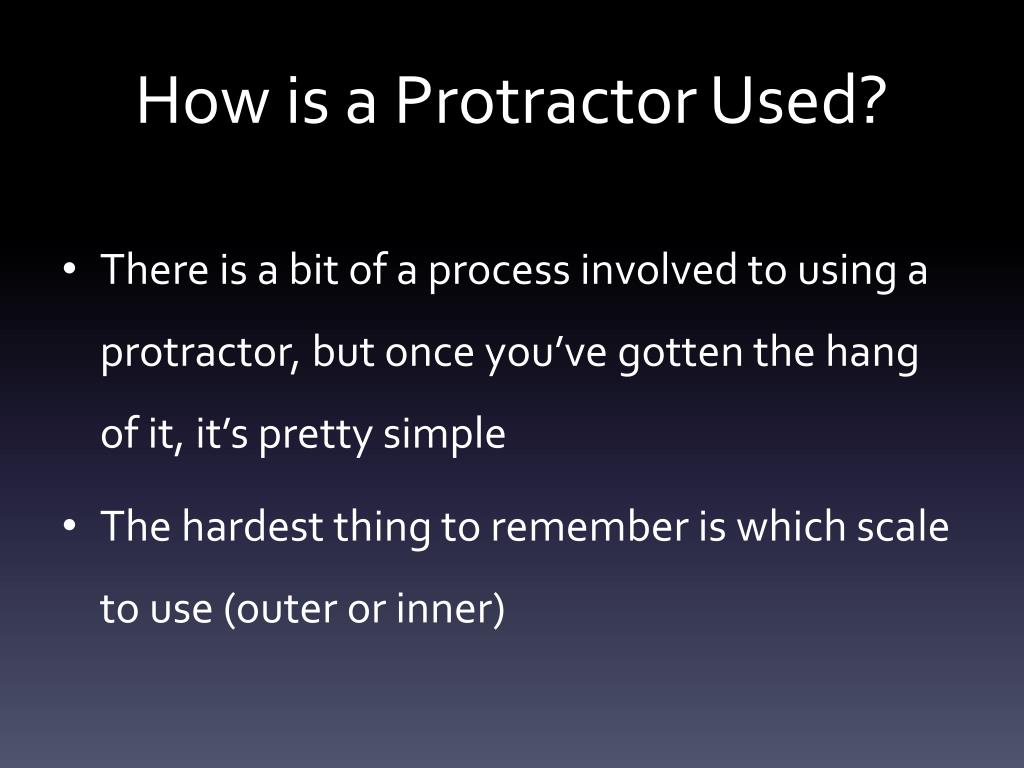 How is a Protractor Used?

• There is a bit of a process involved to using a protractor, but once you’ve gotten the hang of it, it’s pretty simple

• The hardest thing to remember is which scale to use (outer or inner)